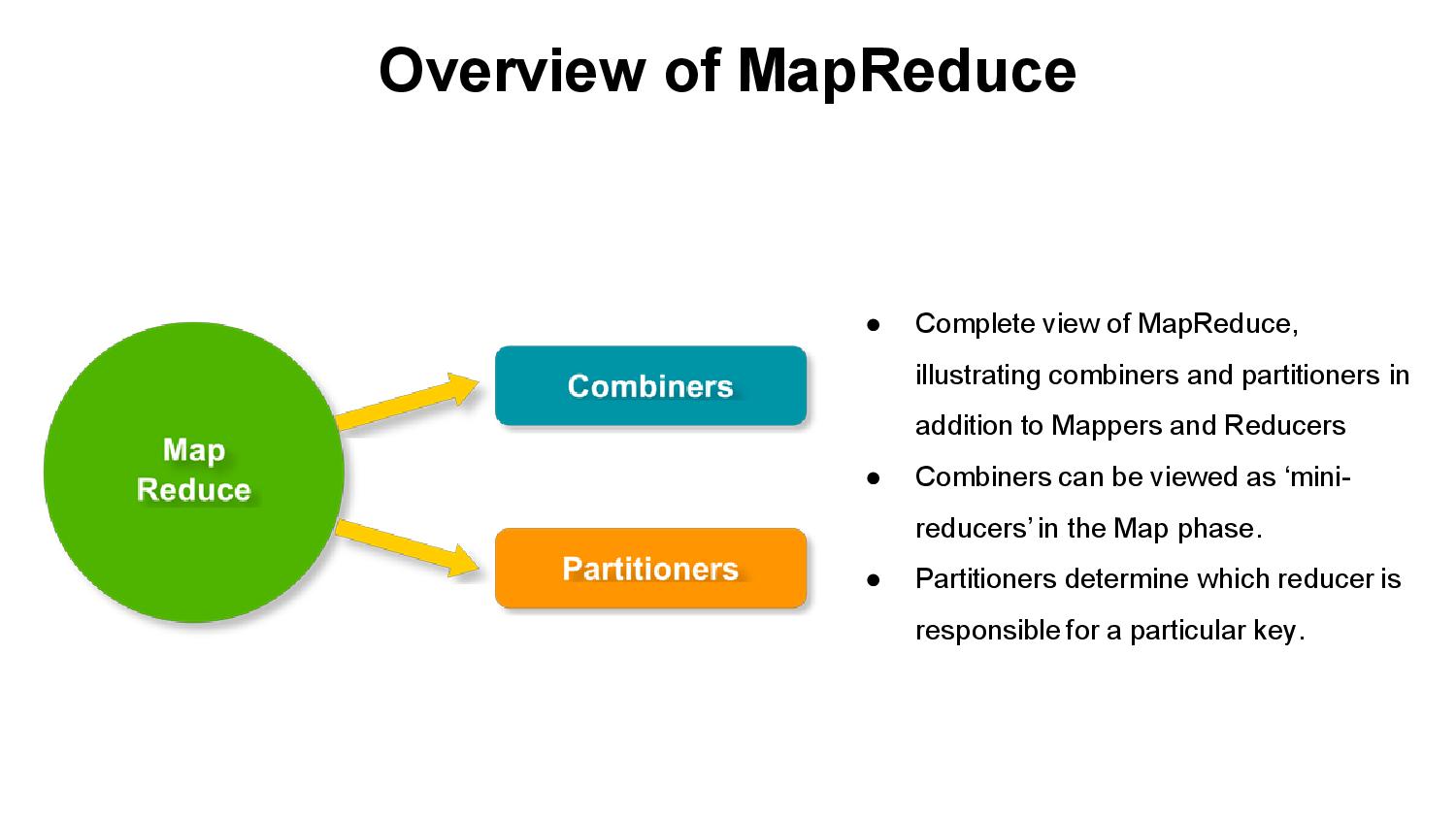 Overview of MapReduce

Map Reduce

Combiners

Partitioners

● Complete view of MapReduce, illustrating combiners and partitioners in addition to Mappers and Reducers
● Combiners can be viewed as ‘mini-reducers’ in the Map phase.
● Partitioners determine which reducer is responsible for a particular key.